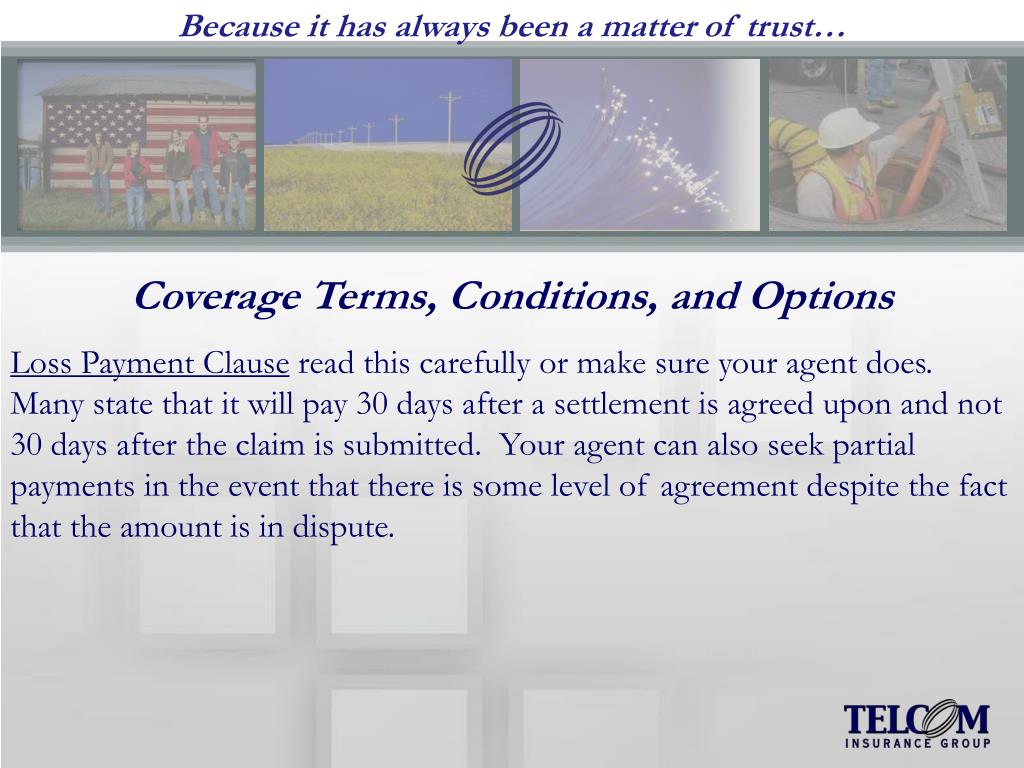 Because it has always been a matter of trust…

Coverage Terms, Conditions, and Options

Loss Payment Clause read this carefully or make sure your agent does. Many state that it will pay 30 days after a settlement is agreed upon and not 30 days after the claim is submitted. Your agent can also seek partial payments in the event that there is some level of agreement despite the fact that the amount is in dispute.

TELCOM
INSURANCE GROUP